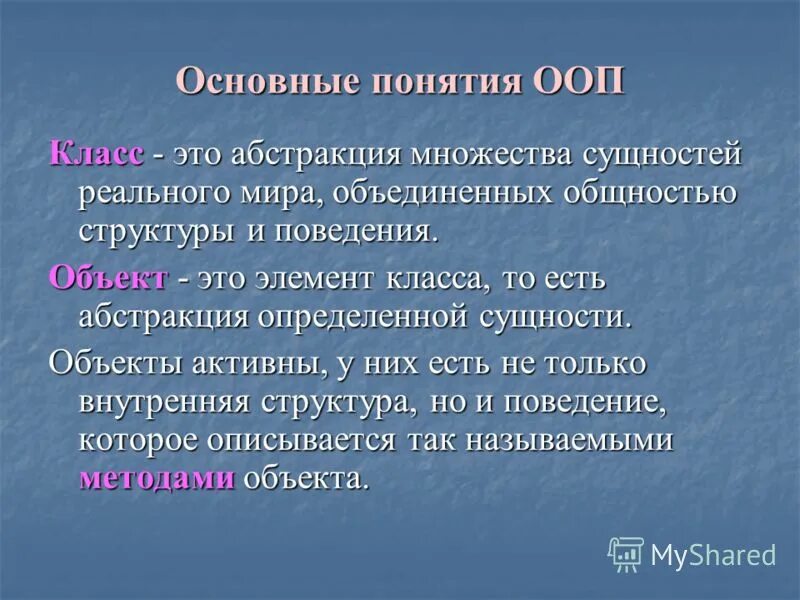 Основные понятия ООП

Класс - это абстракция множества сущностей реального мира, объединенных общностью структуры и поведения.

Объект - это элемент класса, то есть абстракция определенной сущности.

Объекты активны, у них есть не только внутренняя структура, но и поведение, которое описывается так называемыми методами объекта.

MyShared